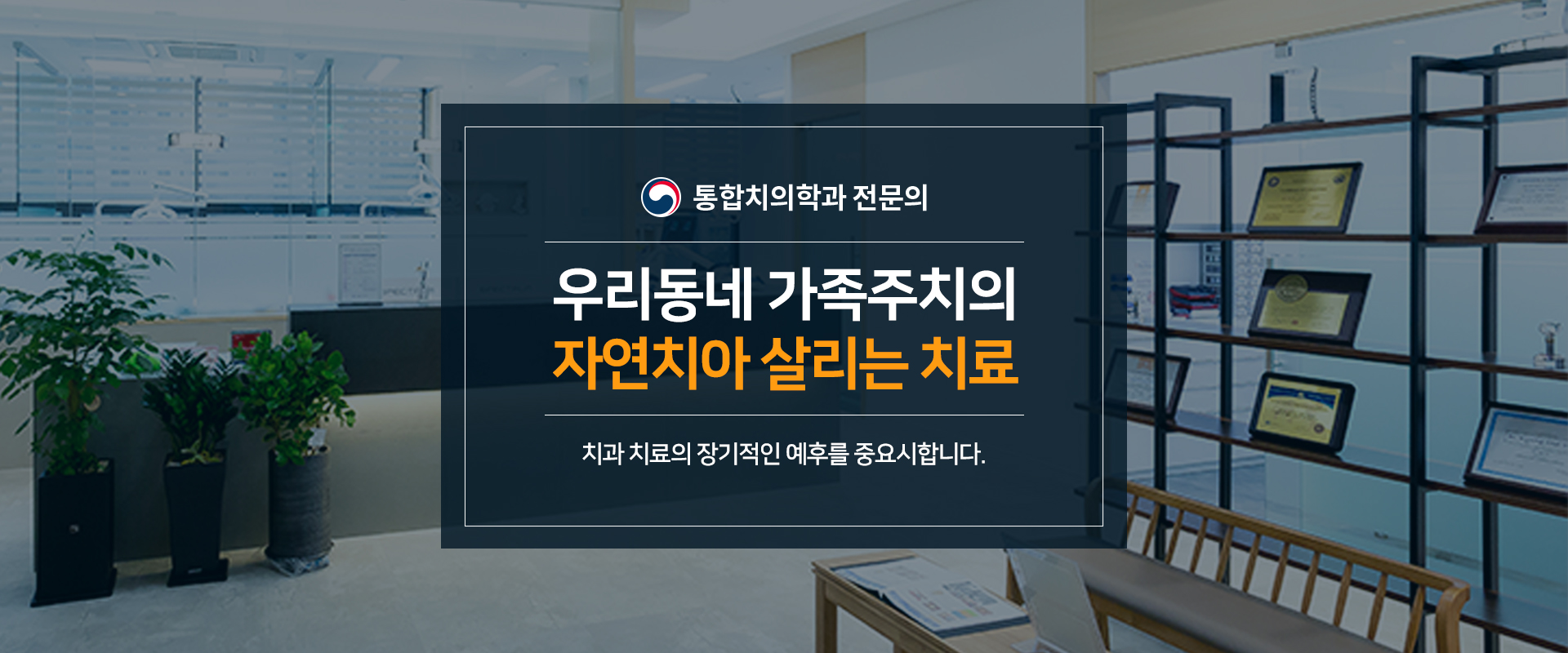 통합치의학과 전문의

우리동네 가족주치의
자연치아 살리는 치료

치과 치료의 장기적인 예후를 중요시합니다.